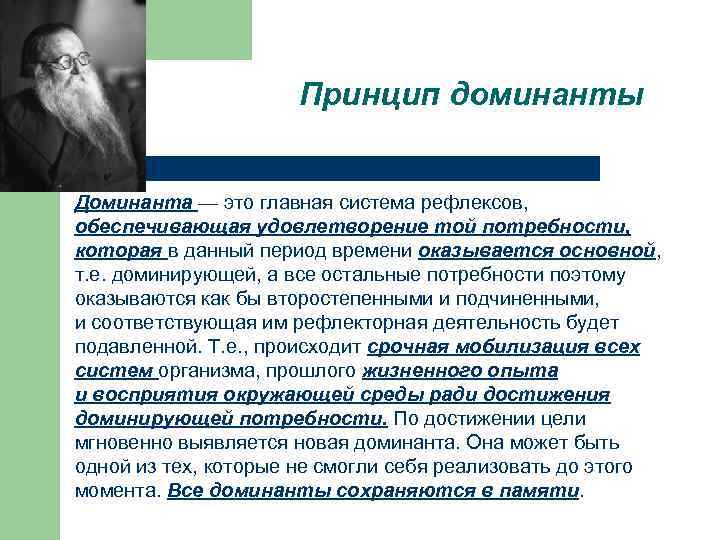 Принцип доминанты

Доминанта — это главная система рефлексов, обеспечивающая удовлетворение той потребности, которая в данный период времени оказывается основной, т.е. доминирующей, а все остальные потребности поэтому оказываются как бы второстепенными и подчиненными, и соответствующая им рефлекторная деятельность будет подавленной. Т.е., происходит срочная мобилизация всех систем организма, прошлого жизненного опыта и восприятия окружающей среды ради достижения доминирующей потребности. По достижении цели мгновенно выявляется новая доминанта. Она может быть одной из тех, которые не смогли себя реализовать до этого момента. Все доминанты сохраняются в памяти.